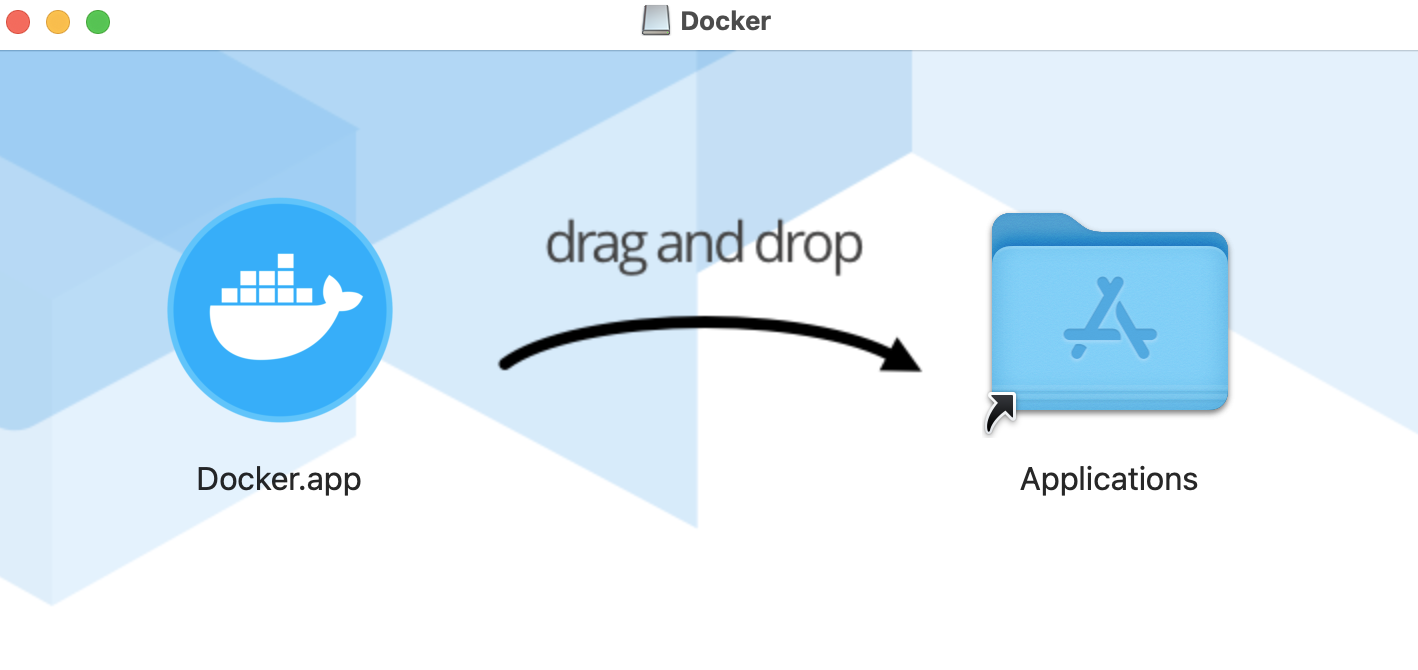 Docker

drag and drop

Docker.app

Applications